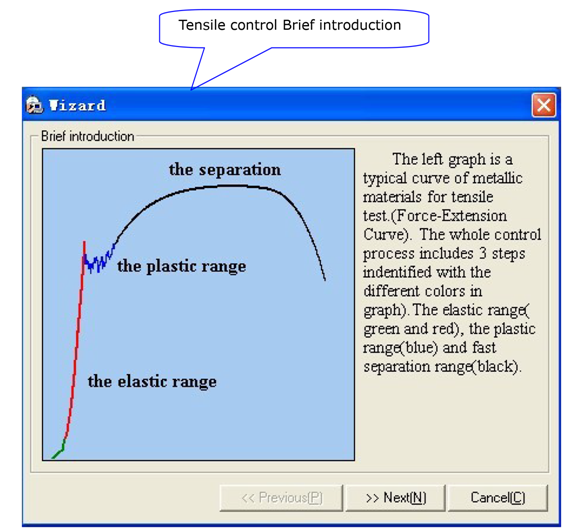 Tensile control Brief introduction

Wizard

Brief introduction

the separation

the plastic range

the elastic range

The left graph is a typical curve of metallic materials for tensile test.(Force-Extension Curve). The whole control process includes 3 steps indentified with the different colors in graph).The elastic range( green and red), the plastic range(blue) and fast separation range(black).

<< Previous(P)

>> Next(N)

Cancel(C)